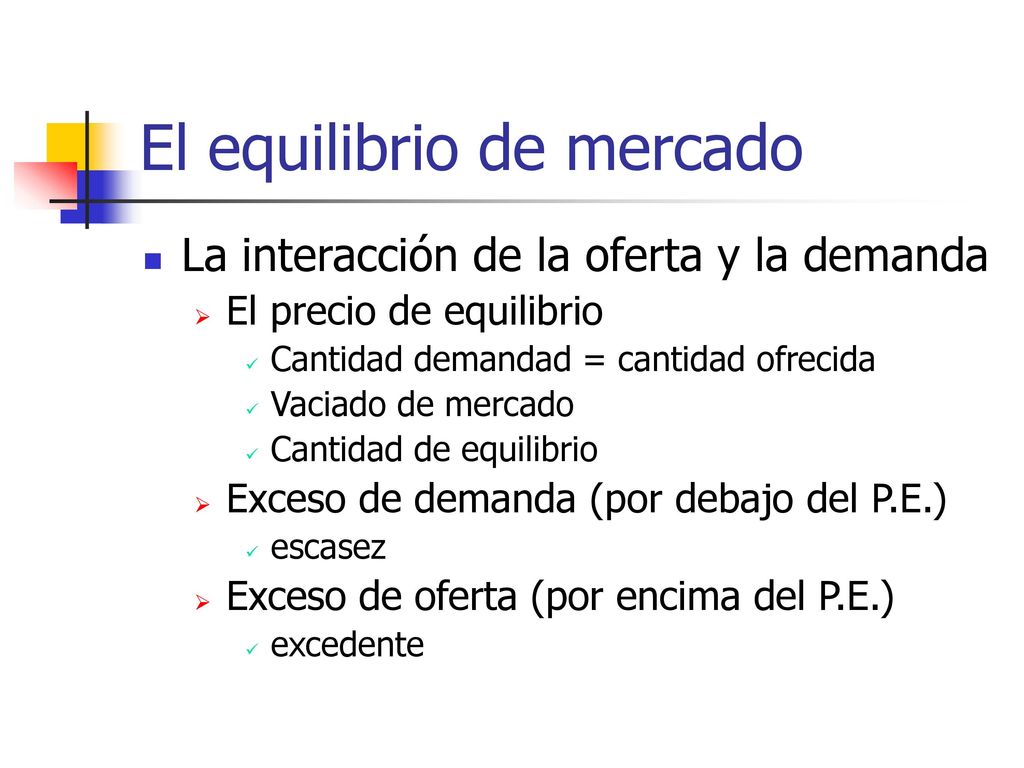 El equilibrio de mercado

La interacción de la oferta y la demanda

El precio de equilibrio

Cantidad demandad = cantidad ofrecida

Vaciado de mercado

Cantidad de equilibrio

Exceso de demanda (por debajo del P.E.)

escasez

Exceso de oferta (por encima del P.E.)

excedente